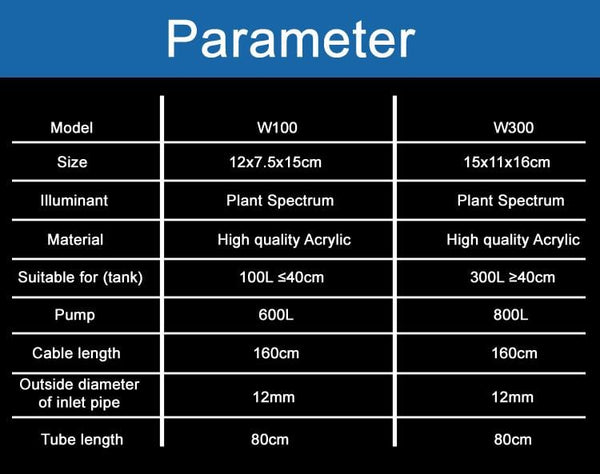 Parameter

| Model | W100 | W300 |
|---|---|---|
| Size | 12x7.5x15cm | 15x11x16cm |
| Illuminant | Plant Spectrum | Plant Spectrum |
| Material | High quality Acrylic | High quality Acrylic |
| Suitable for (tank) | 100L ≤40cm | 300L ≥40cm |
| Pump | 600L | 800L |
| Cable length | 160cm | 160cm |
| Outside diameter of inlet pipe | 12mm | 12mm |
| Tube length | 80cm | 80cm |